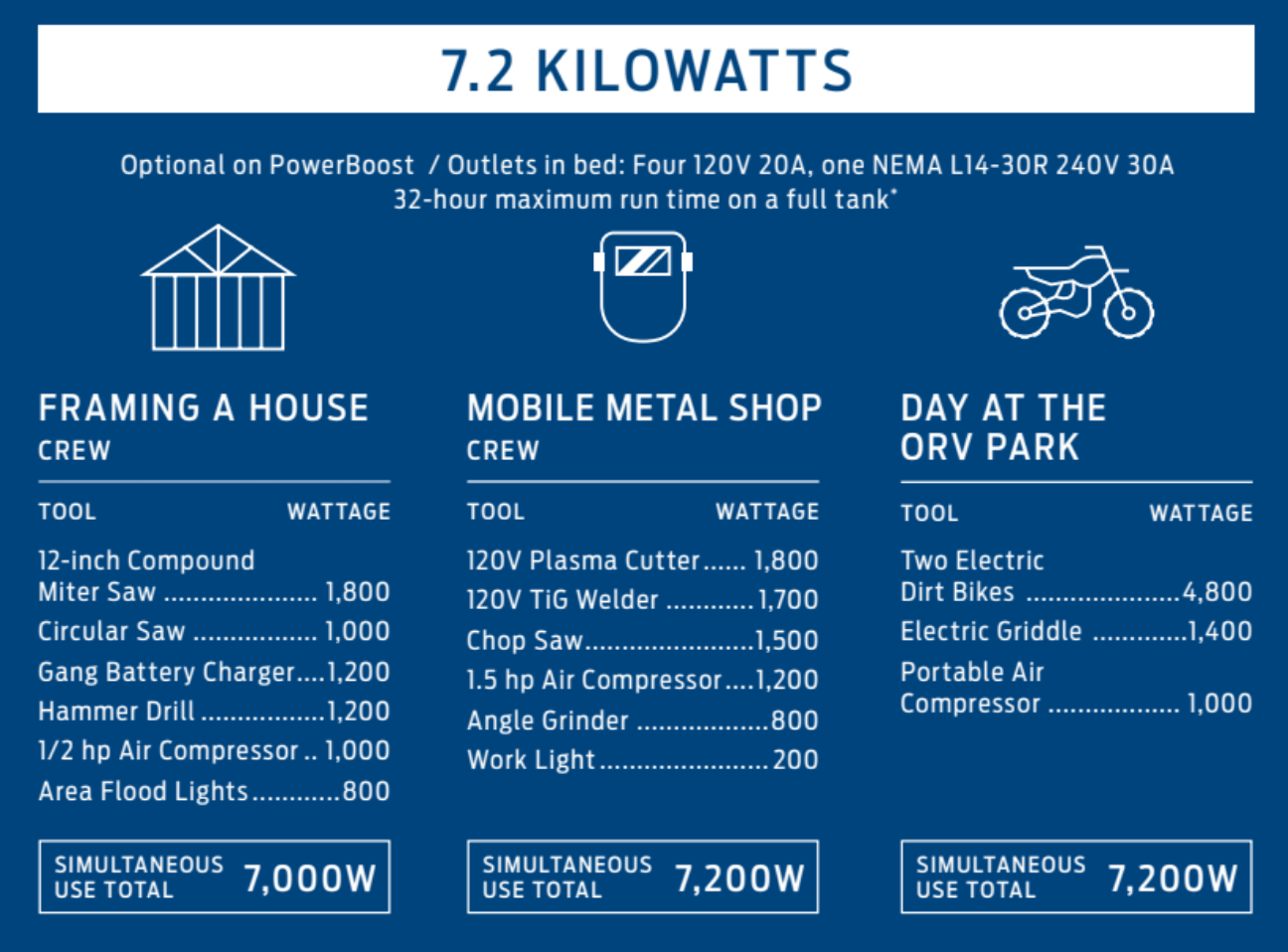 7.2 KILOWATTS

Optional on PowerBoost / Outlets in bed: Four 120V 20A, one NEMA L14-30R 240V 30A
32-hour maximum run time on a full tank*

FRAMING A HOUSE
CREW

| TOOL | WATTAGE |
|---|---|
| 12-inch Compound Miter Saw | 1,800 |
| Circular Saw | 1,000 |
| Gang Battery Charger | 1,200 |
| Hammer Drill | 1,200 |
| 1/2 hp Air Compressor | 1,000 |
| Area Flood Lights | 800 |

SIMULTANEOUS USE TOTAL 7,000W

MOBILE METAL SHOP
CREW

| TOOL | WATTAGE |
|---|---|
| 120V Plasma Cutter | 1,800 |
| 120V TiG Welder | 1,700 |
| Chop Saw | 1,500 |
| 1.5 hp Air Compressor | 1,200 |
| Angle Grinder | 800 |
| Work Light | 200 |

SIMULTANEOUS USE TOTAL 7,200W

DAY AT THE ORV PARK

| TOOL | WATTAGE |
|---|---|
| Two Electric Dirt Bikes | 4,800 |
| Electric Griddle | 1,400 |
| Portable Air Compressor | 1,000 |

SIMULTANEOUS USE TOTAL 7,200W